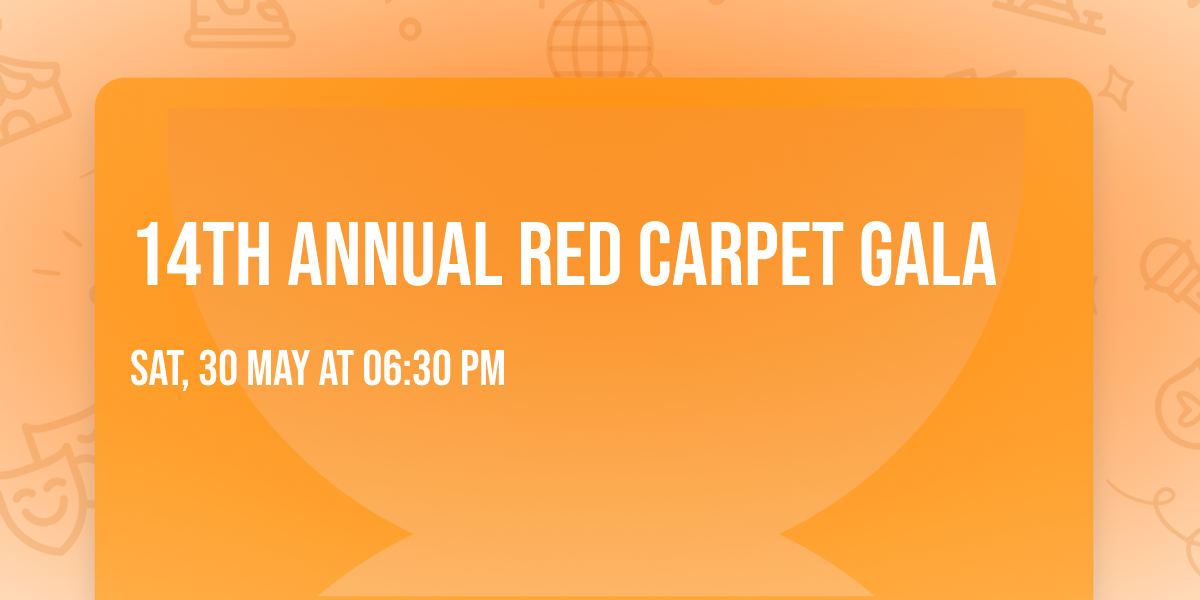 14TH ANNUAL RED CARPET GALA

SAT, 30 MAY AT 06:30 PM